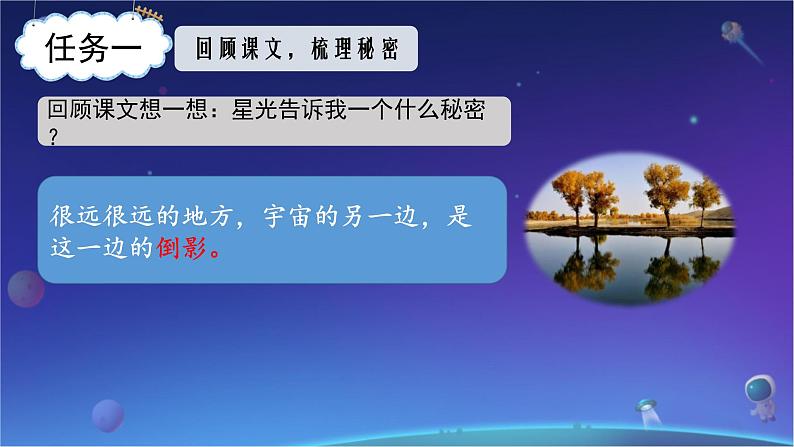 任务一

回顾课文，梳理秘密

回顾课文想一想：星光告诉我一个什么秘密？

很远很远的地方，宇宙的另一边，是这一边的倒影。